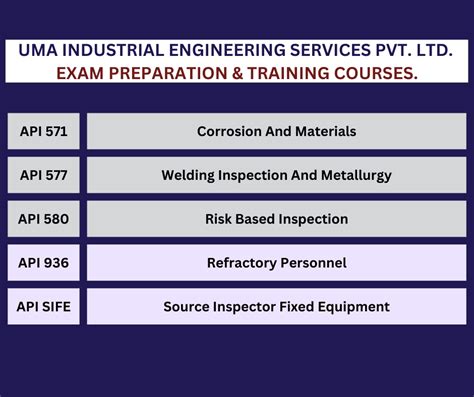 UMA INDUSTRIAL ENGINEERING SERVICES PVT. LTD.
EXAM PREPARATION & TRAINING COURSES.

| API 571 | Corrosion And Materials |
|---|---|
| API 577 | Welding Inspection And Metallurgy |
| API 580 | Risk Based Inspection |
| API 936 | Refractory Personnel |
| API SIFE | Source Inspector Fixed Equipment |